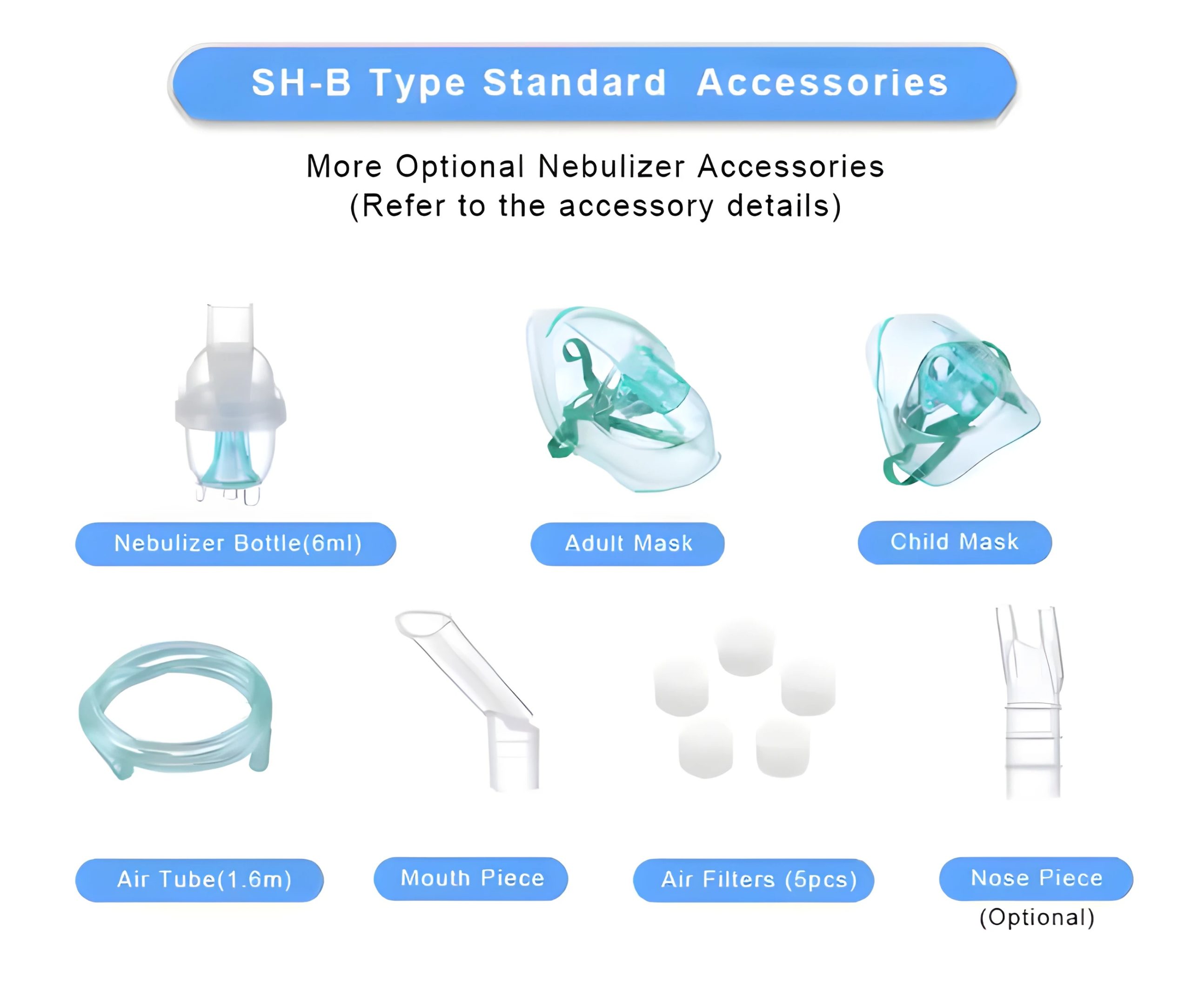 SH-B Type Standard Accessories

More Optional Nebulizer Accessories
(Refer to the accessory details)

Nebulizer Bottle(6ml)

Adult Mask

Child Mask

Air Tube(1.6m)

Mouth Piece

Air Filters (5pcs)

Nose Piece
(Optional)